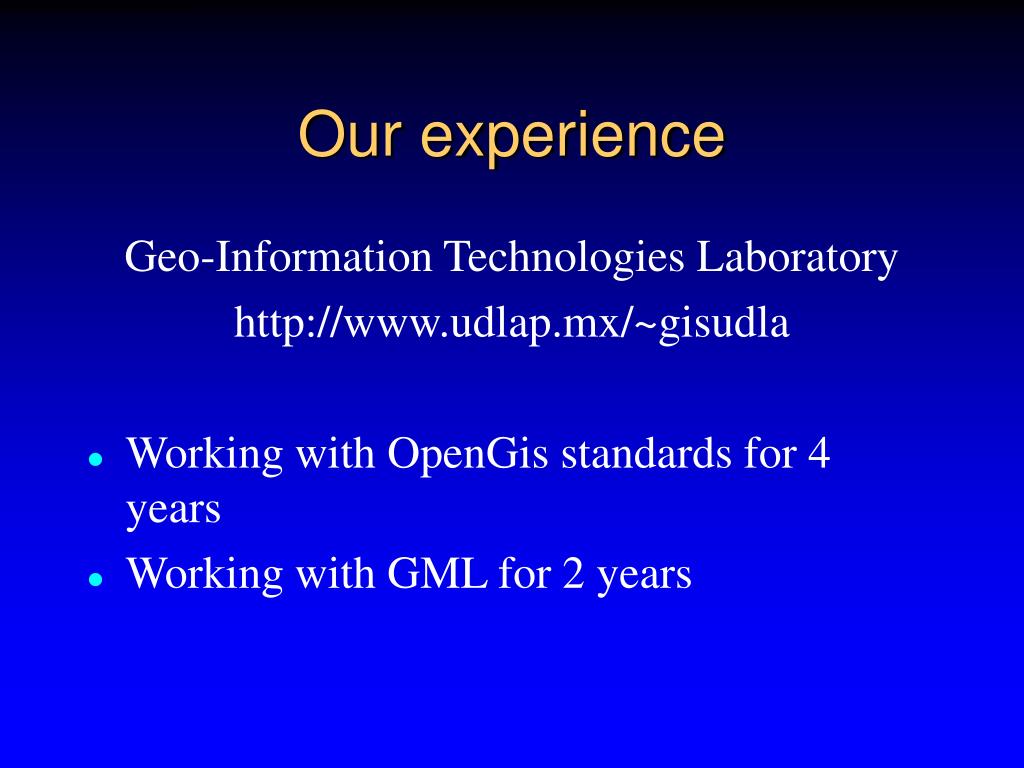 Our experience

Geo-Information Technologies Laboratory

http://www.udlap.mx/~gisudla

- Working with OpenGis standards for 4 years
- Working with GML for 2 years